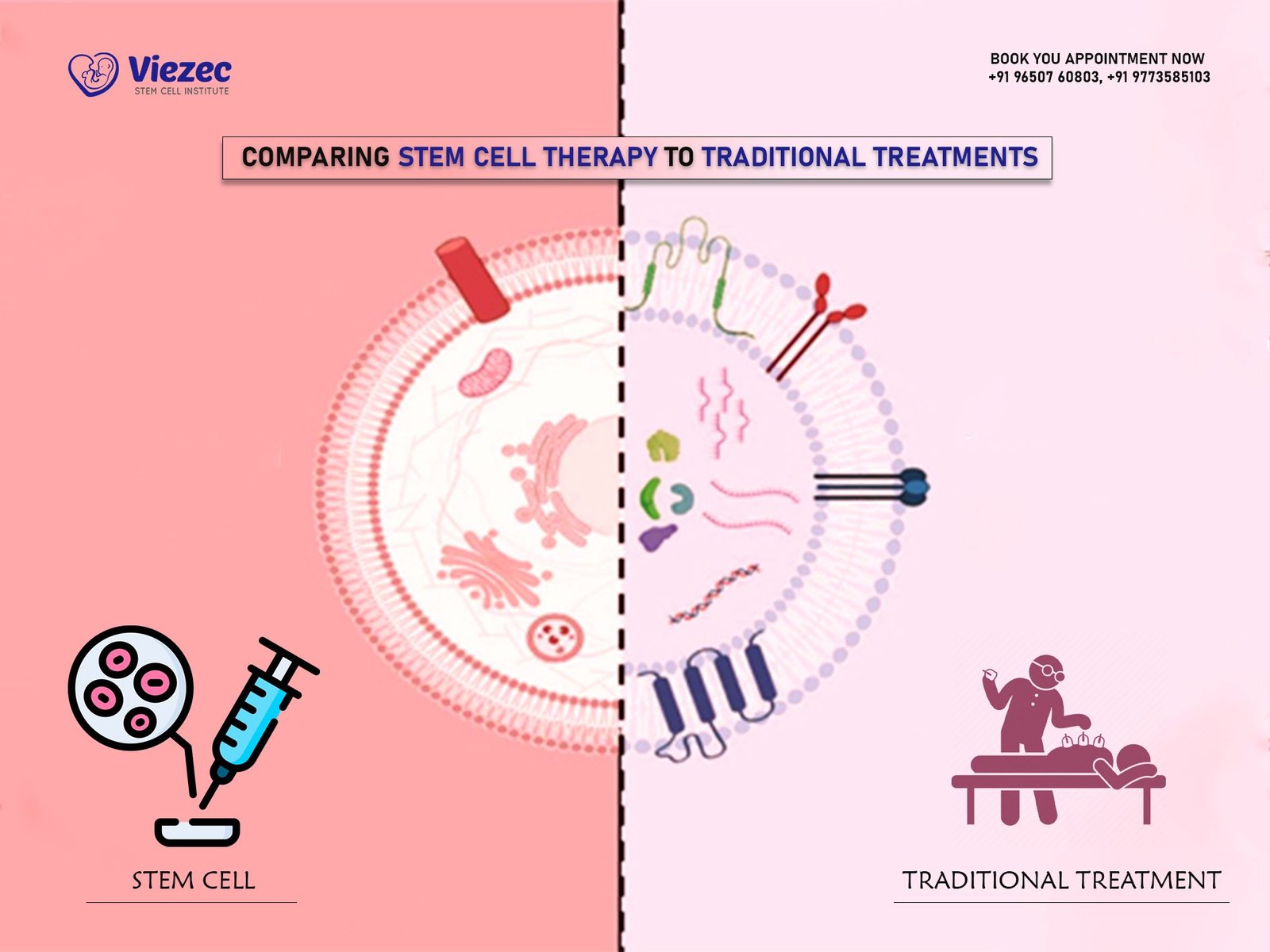 Viezec
STEM CELL INSTITUTE

BOOK YOU APPOINTMENT NOW
+91 96507 60803, +91 9773585103

COMPARING STEM CELL THERAPY TO TRADITIONAL TREATMENTS

STEM CELL

TRADITIONAL TREATMENT